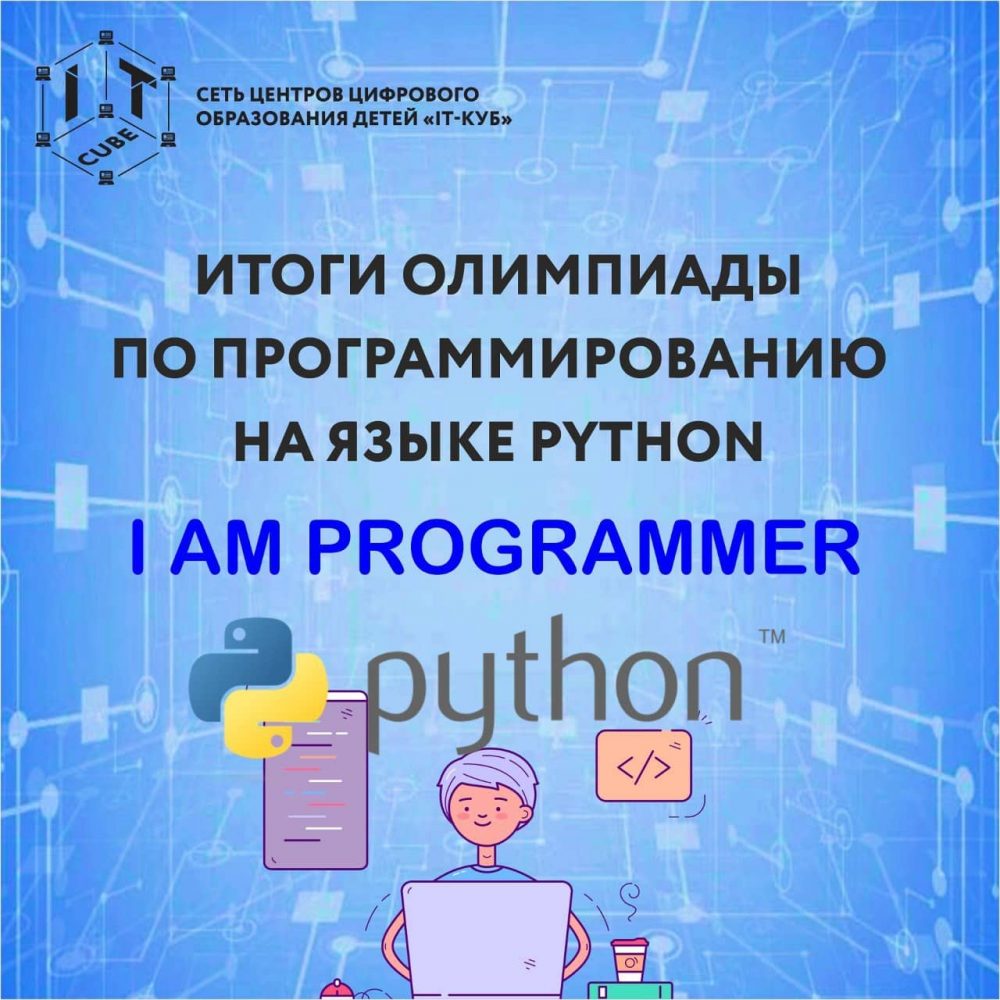 IT CUBE

СЕТЬ ЦЕНТРОВ ЦИФРОВОГО ОБРАЗОВАНИЯ ДЕТЕЙ «IT-КУБ»

ИТОГИ ОЛИМПИАДЫ ПО ПРОГРАММИРОВАНИЮ НА ЯЗЫКЕ PYTHON

I AM PROGRAMMER

python™

</>